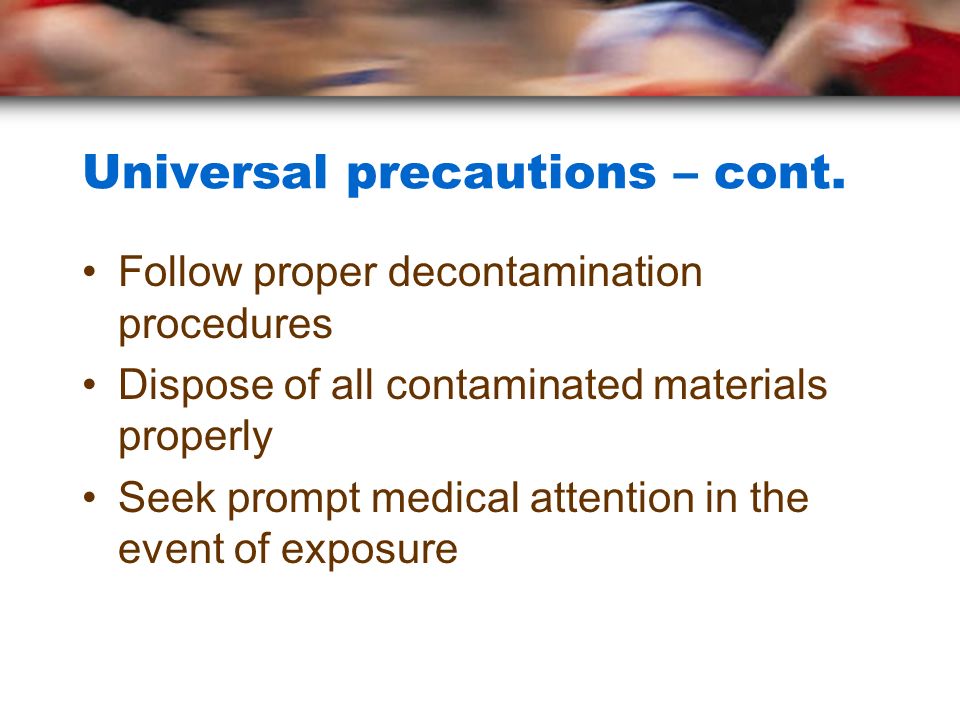 Universal precautions – cont.

• Follow proper decontamination procedures
• Dispose of all contaminated materials properly
• Seek prompt medical attention in the event of exposure